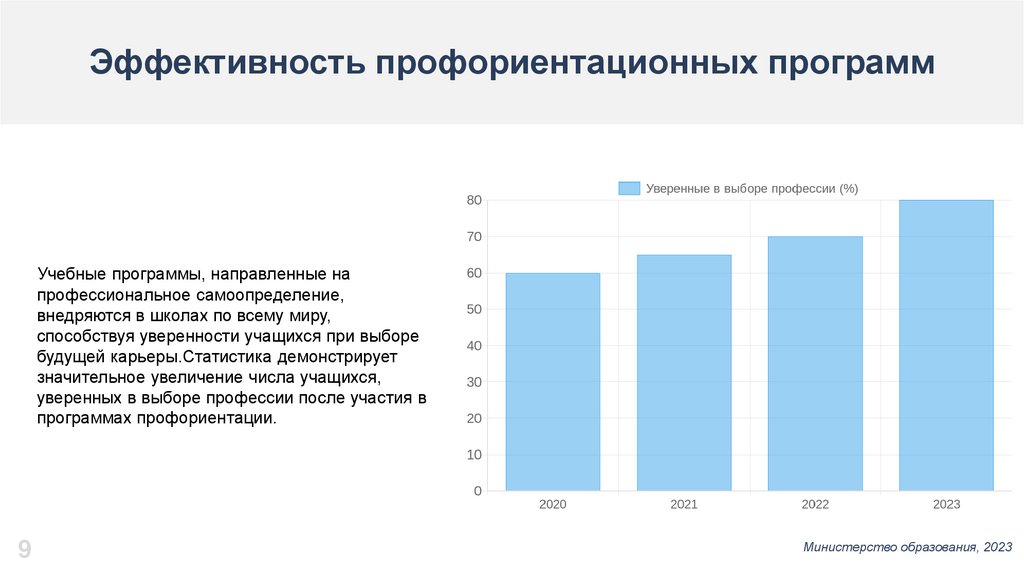 Эффективность профориентационных программ

Учебные программы, направленные на профессиональное самоопределение, внедряются в школах по всему миру, способствуя уверенности учащихся при выборе будущей карьеры.Статистика демонстрирует значительное увеличение числа учащихся, уверенных в выборе профессии после участия в программах профориентации.

Уверенные в выборе профессии (%)

80
70
60
50
40
30
20
10
0

2020
2021
2022
2023

9

Министерство образования, 2023